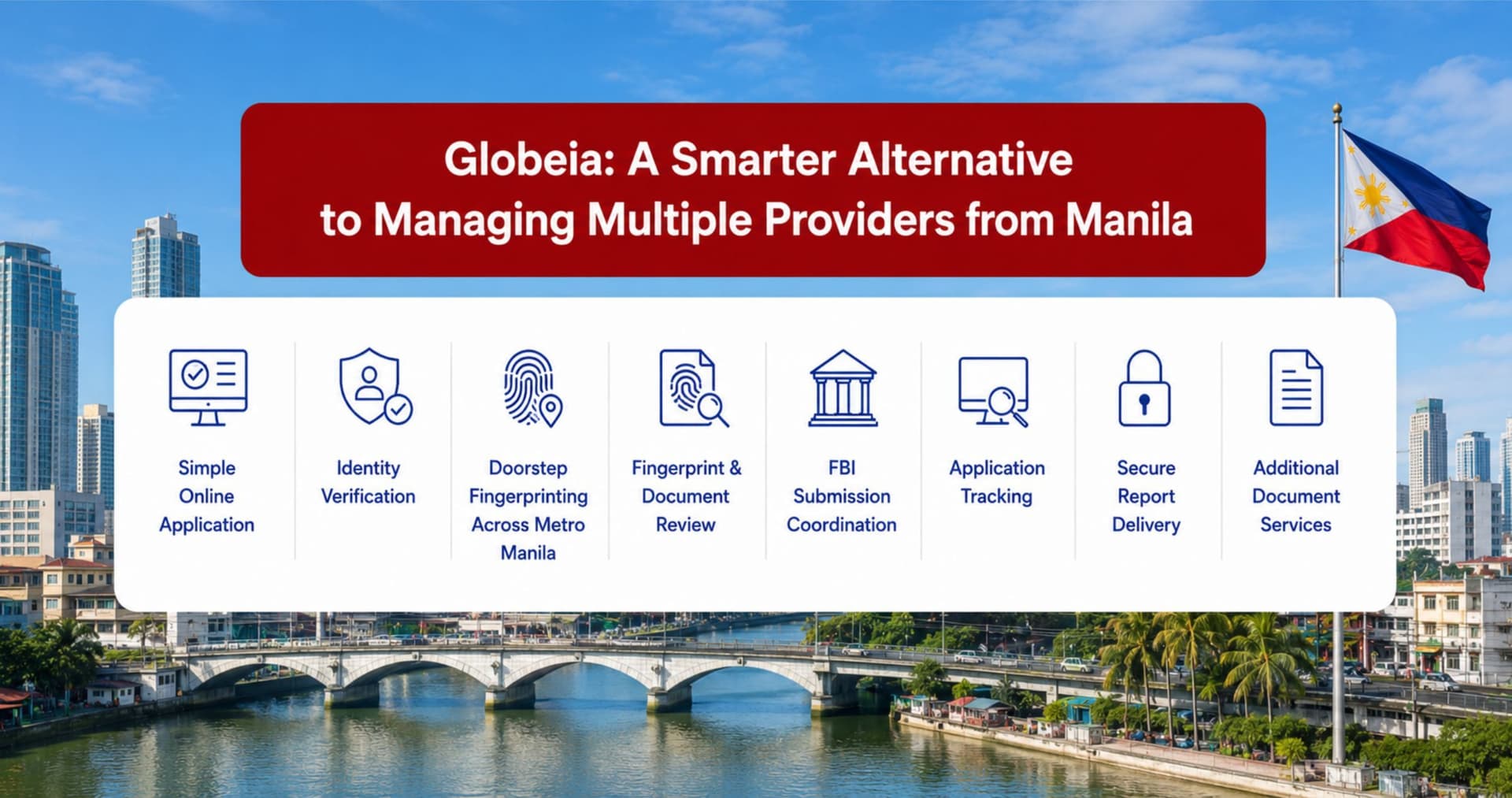 Globeia: A Smarter Alternative to Managing Multiple Providers from Manila

Simple Online Application

Identity Verification

Doorstep Fingerprinting Across Metro Manila

Fingerprint & Document Review

FBI Submission Coordination

Application Tracking

Secure Report Delivery

Additional Document Services